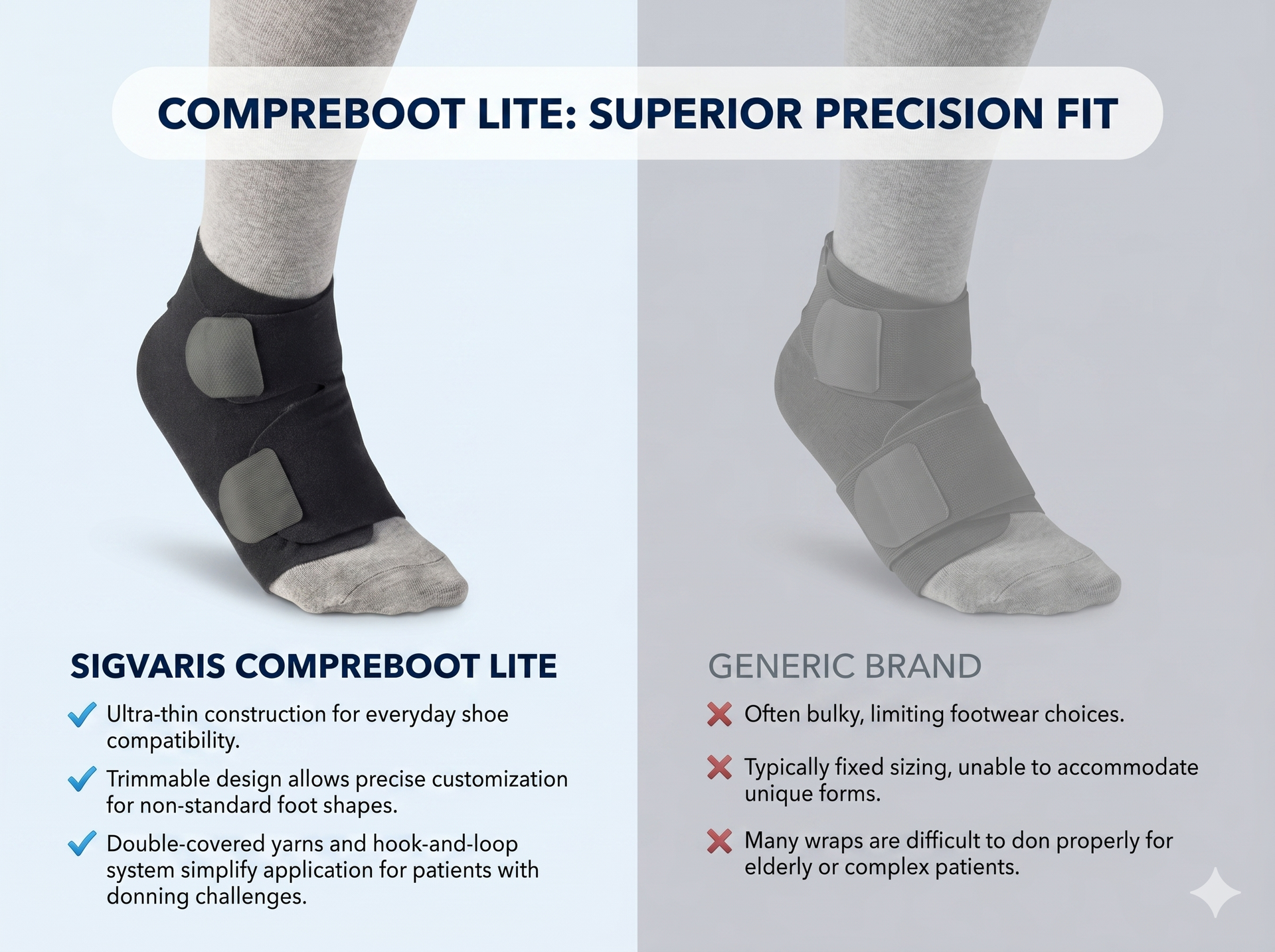 COMPREBOOT LITE: SUPERIOR PRECISION FIT

SIGVARIS COMPREBOOT LITE

✓ Ultra-thin construction for everyday shoe compatibility.

✓ Trimmable design allows precise customization for non-standard foot shapes.

✓ Double-covered yarns and hook-and-loop system simplify application for patients with donning challenges.

GENERIC BRAND

✗ Often bulky, limiting footwear choices.

✗ Typically fixed sizing, unable to accommodate unique forms.

✗ Many wraps are difficult to don properly for elderly or complex patients.